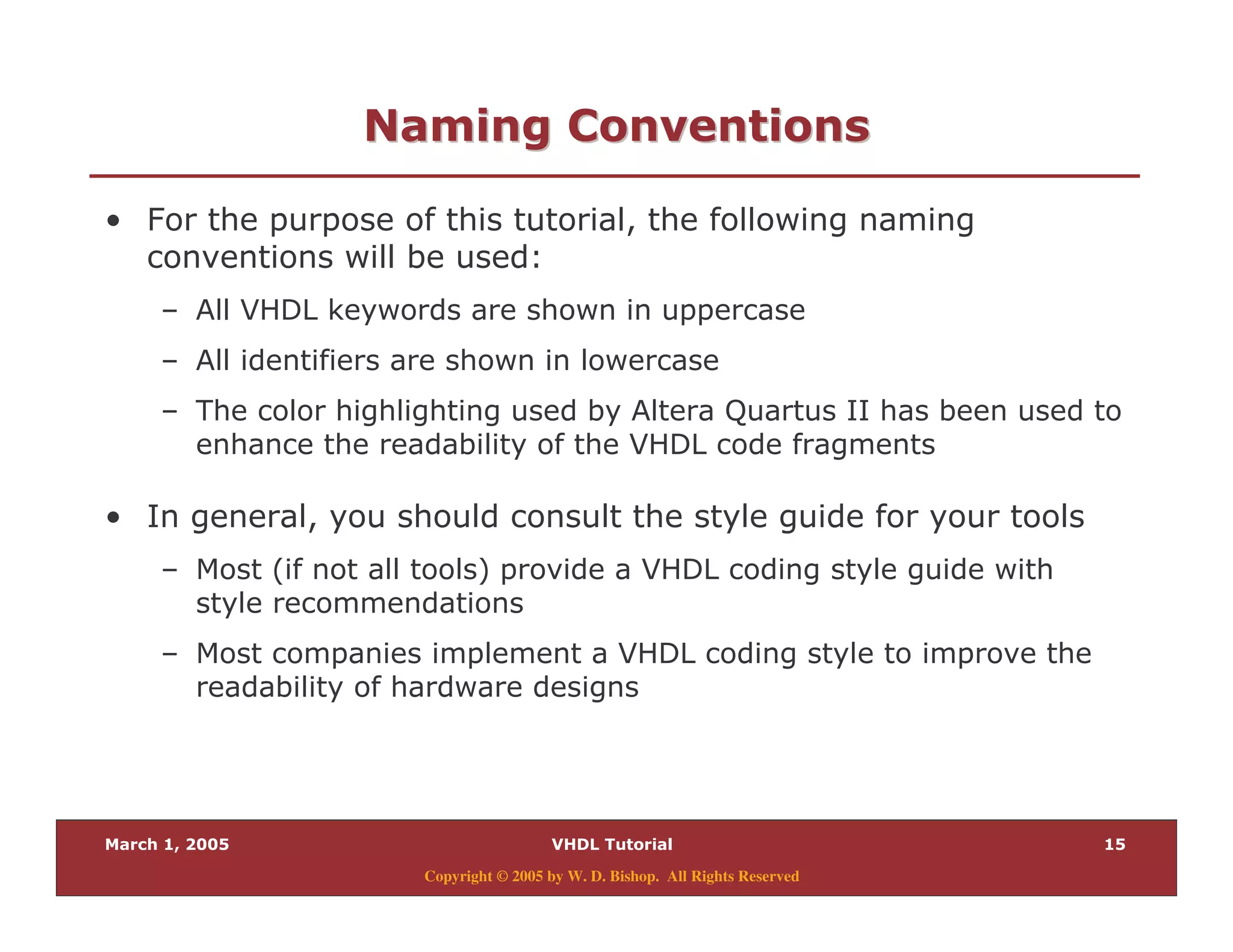 Naming Conventions

• For the purpose of this tutorial, the following naming conventions will be used:

– All VHDL keywords are shown in uppercase

– All identifiers are shown in lowercase

– The color highlighting used by Altera Quartus II has been used to enhance the readability of the VHDL code fragments

• In general, you should consult the style guide for your tools

– Most (if not all tools) provide a VHDL coding style guide with style recommendations

– Most companies implement a VHDL coding style to improve the readability of hardware designs

March 1, 2005 VHDL Tutorial 15

Copyright © 2005 by W. D. Bishop. All Rights Reserved